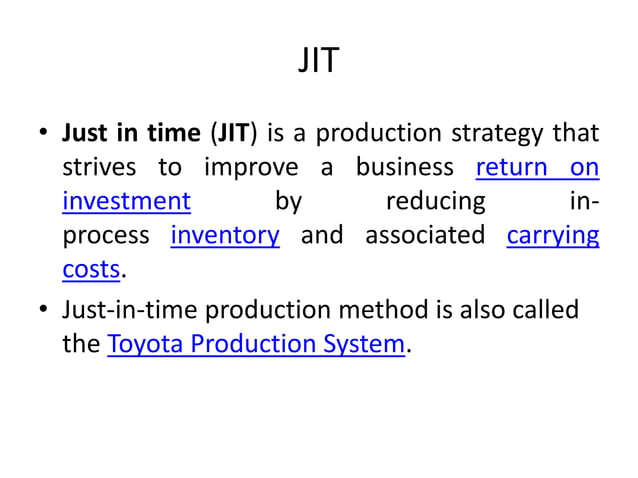 JIT

• Just in time (JIT) is a production strategy that strives to improve a business return on investment by reducing in-process inventory and associated carrying costs.

• Just-in-time production method is also called the Toyota Production System.